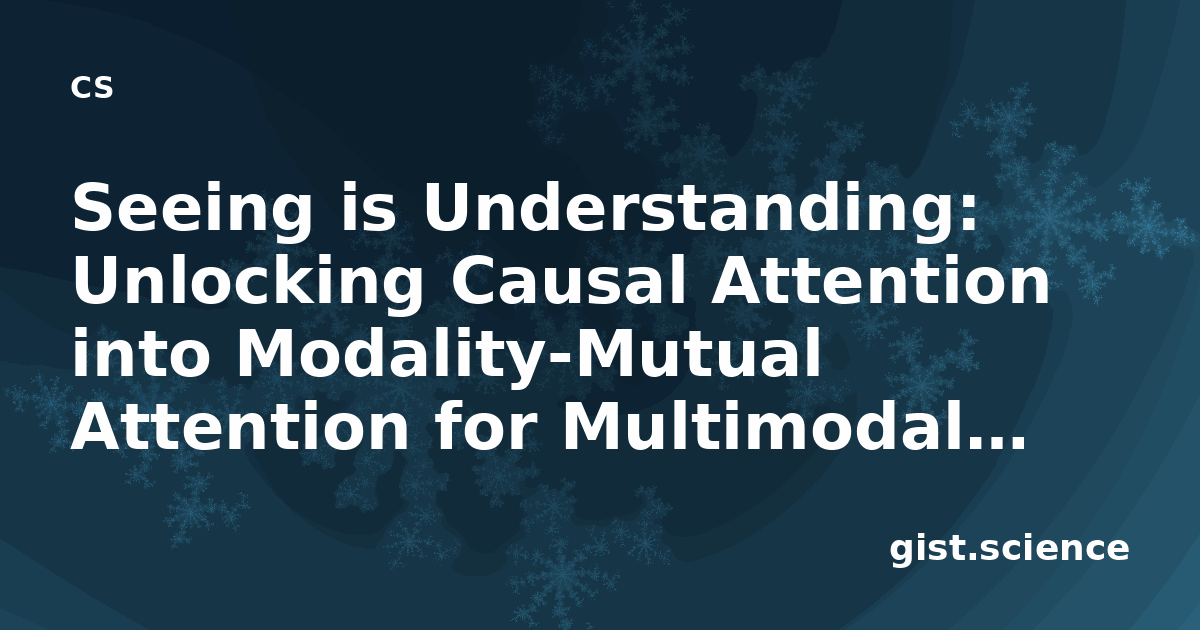 CS

Seeing is Understanding: Unlocking Causal Attention into Modality-Mutual Attention for Multimodal...

gist.science